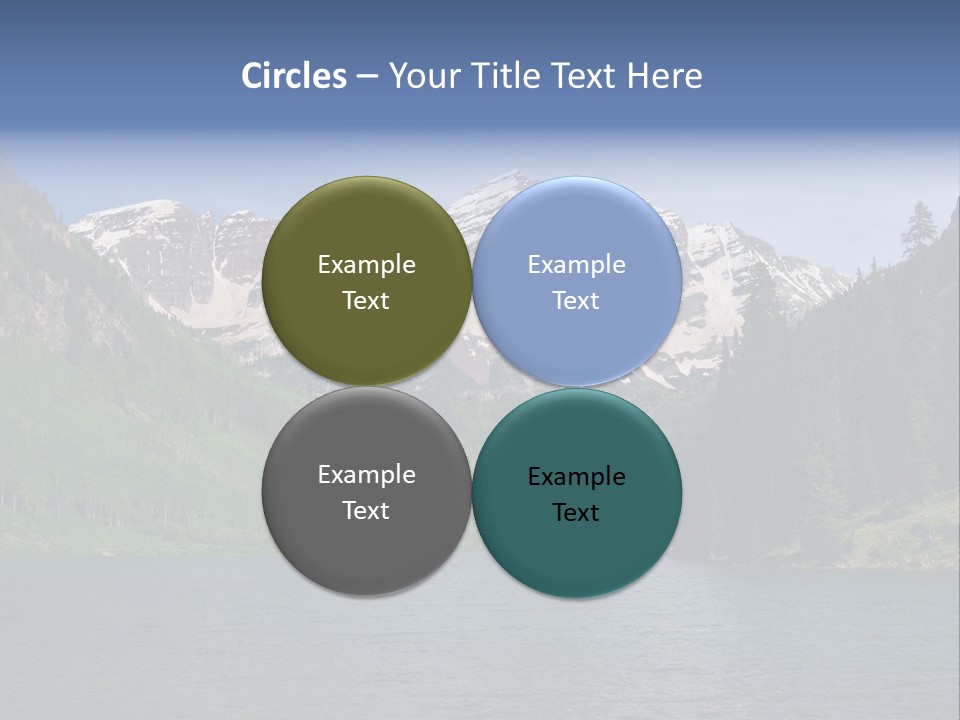 Circles – Your Title Text Here

Example Text

Example Text

Example Text

Example Text